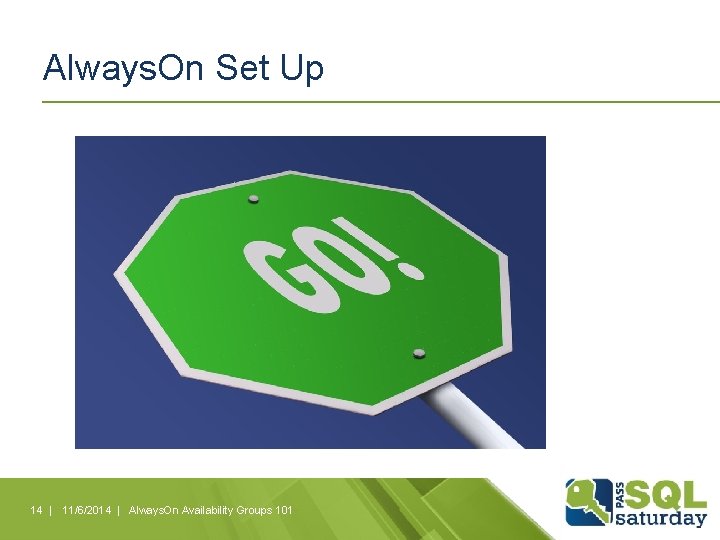 AlwaysOn Set Up

GO!

14 | 11/6/2014 | AlwaysOn Availability Groups 101

PASS SQL saturday